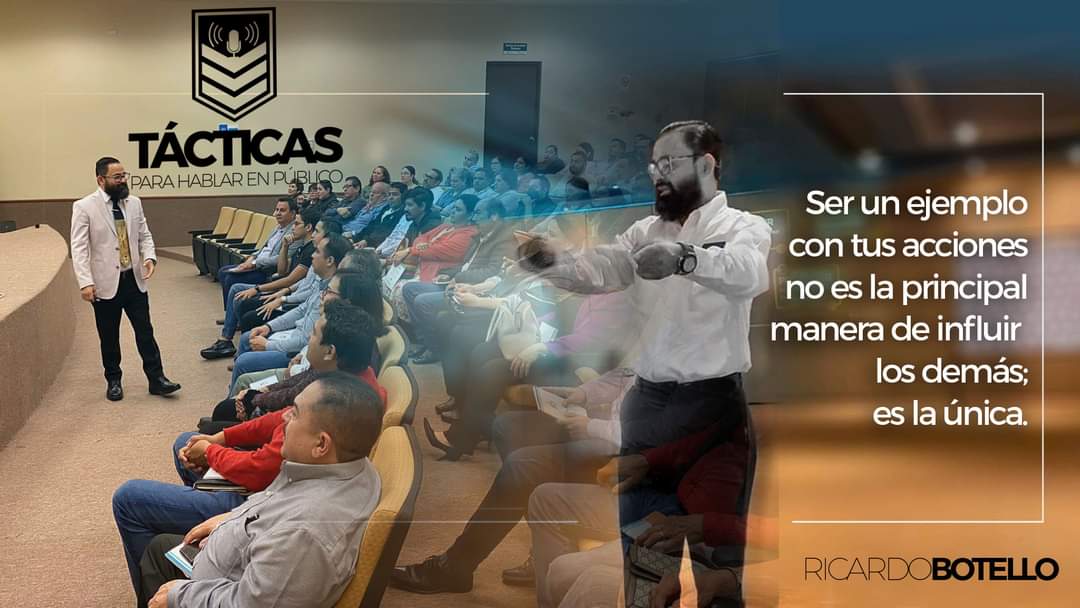 TÁCTICAS
PARA HABLAR EN PÚBLICO

Ser un ejemplo con tus acciones no es la principal manera de influir los demás; es la única.

RICARDOBOTELLO